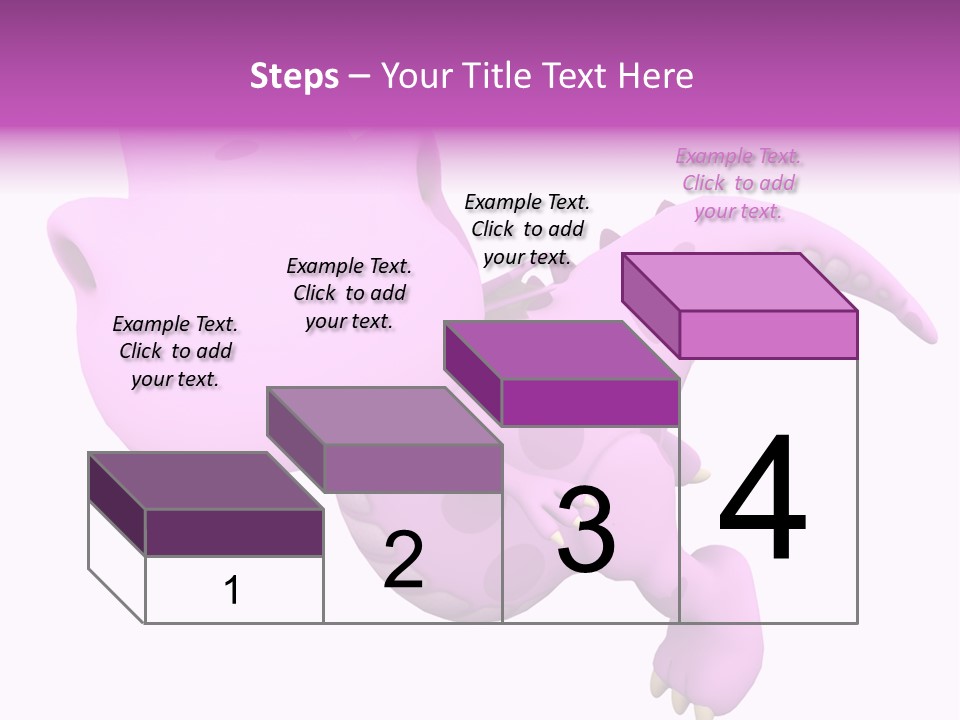 Steps – Your Title Text Here

Example Text. Click to add your text.

Example Text. Click to add your text.

Example Text. Click to add your text.

Example Text. Click to add your text.

1

2

3

4